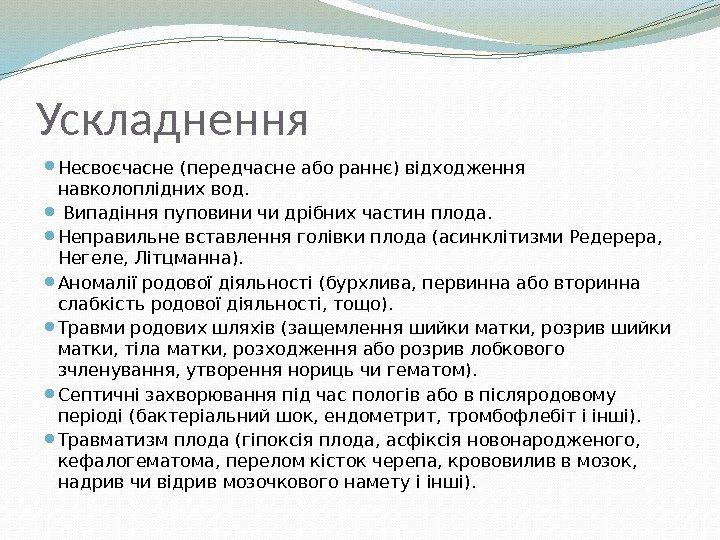 Ускладнення

Несвоєчасне (передчасне або раннє) відходження навколоплідних вод.

Випадіння пуповини чи дрібних частин плода.

Неправильне вставлення голівки плода (асинклітизми Редерера, Негеле, Літцманна).

Аномалії родової діяльності (бурхлива, первинна або вторинна слабкість родової діяльності, тощо).

Травми родових шляхів (защемлення шийки матки, розрив шийки матки, тіла матки, розходження або розрив лобкового зчленування, утворення нориць чи гематом).

Септичні захворювання під час пологів або в післяродовому періоді (бактеріальний шок, ендометрит, тромбофлебіт і інші).

Травматизм плода (гіпоксія плода, асфіксія новонародженого, кефалогематома, перелом кісток черепа, крововилив в мозок, надрив чи відрив мозочкового намету і інші).